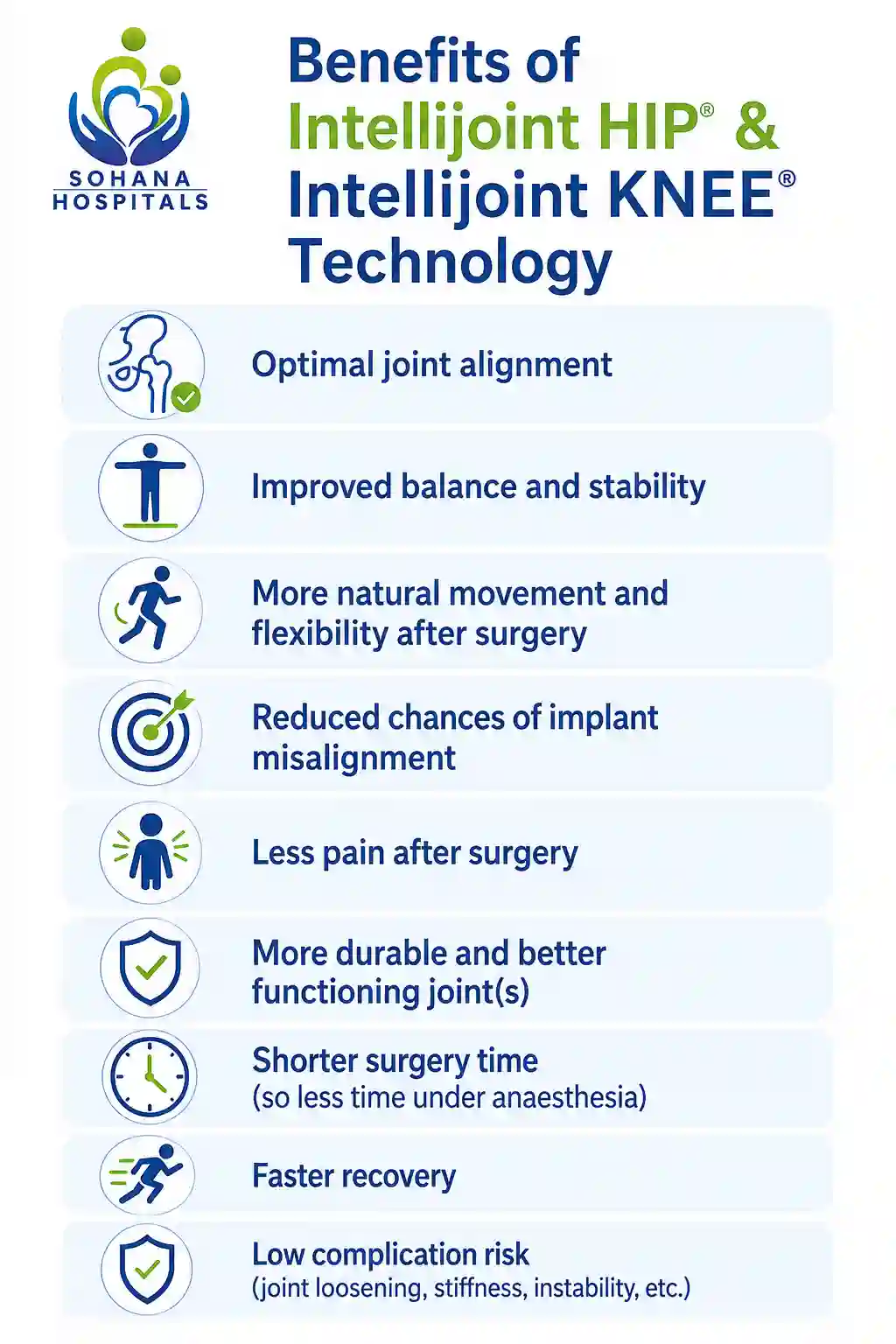 SOHANA HOSPITALS

Benefits of Intellijoint HIP® & Intellijoint KNEE® Technology

Optimal joint alignment

Improved balance and stability

More natural movement and flexibility after surgery

Reduced chances of implant misalignment

Less pain after surgery

More durable and better functioning joint(s)

Shorter surgery time
(so less time under anaesthesia)

Faster recovery

Low complication risk
(joint loosening, stiffness, instability, etc.)